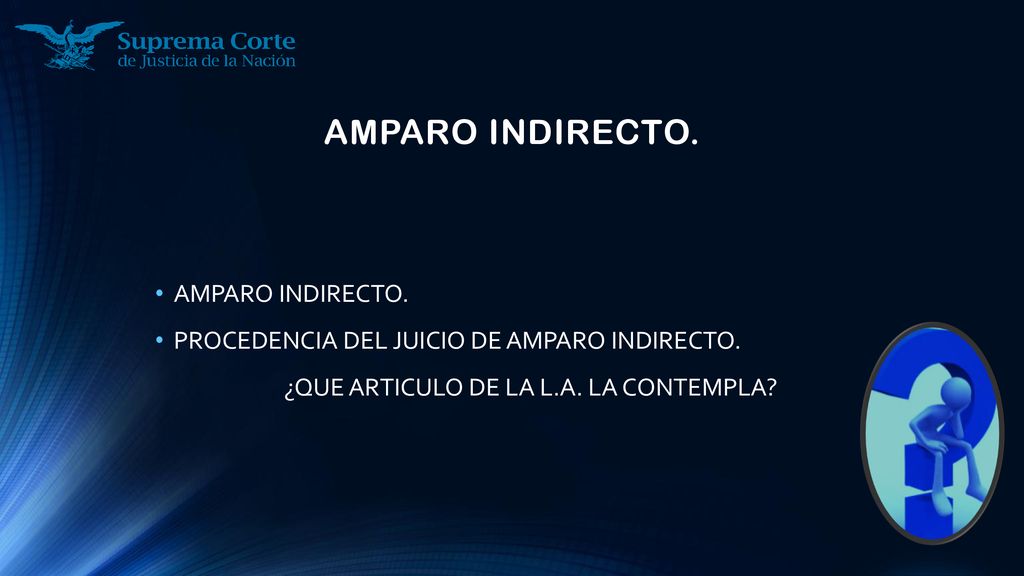 Suprema Corte
de Justicia de la Nación

AMPARO INDIRECTO.

• AMPARO INDIRECTO.
• PROCEDENCIA DEL JUICIO DE AMPARO INDIRECTO.
¿QUE ARTICULO DE LA L.A. LA CONTEMPLA?